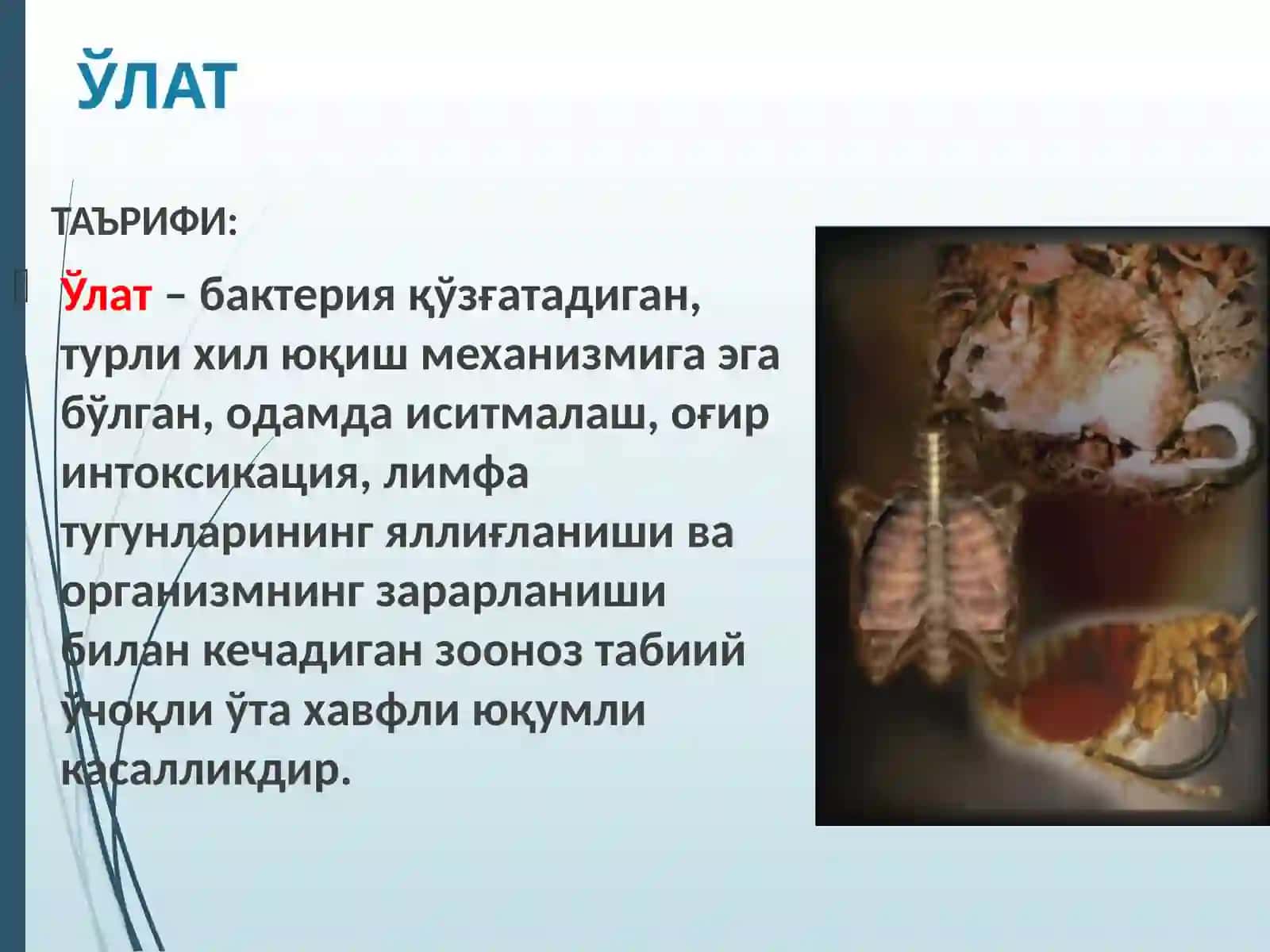 ЎЛАТ

ТАЪРИФИ:

Ўлат – бактерия қўзғатадиган, турли хил юқиш механизмига эга бўлган, одамда иситмалаш, оғир интоксикация, лимфа тугунларининг яллиғланиши ва организмнинг зарарланиши билан кечадиган зооноз табиий ўчоқли ўта хавфли юқумли касалликдир.